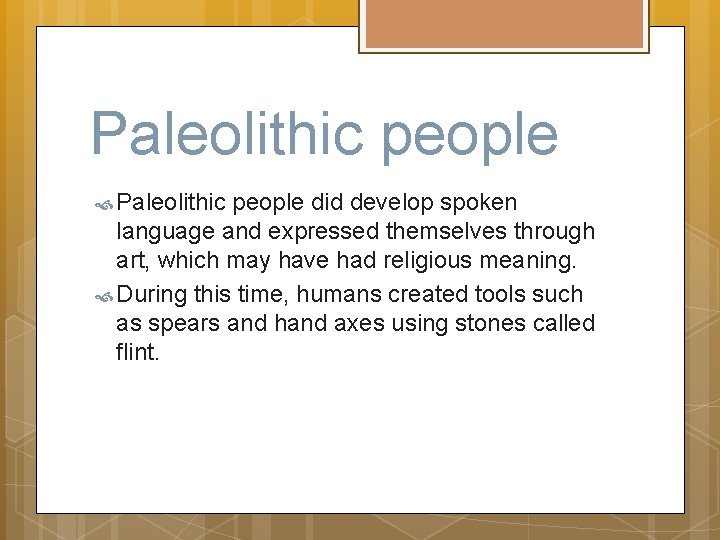 Paleolithic people

Paleolithic people did develop spoken language and expressed themselves through art, which may have had religious meaning.

During this time, humans created tools such as spears and hand axes using stones called flint.